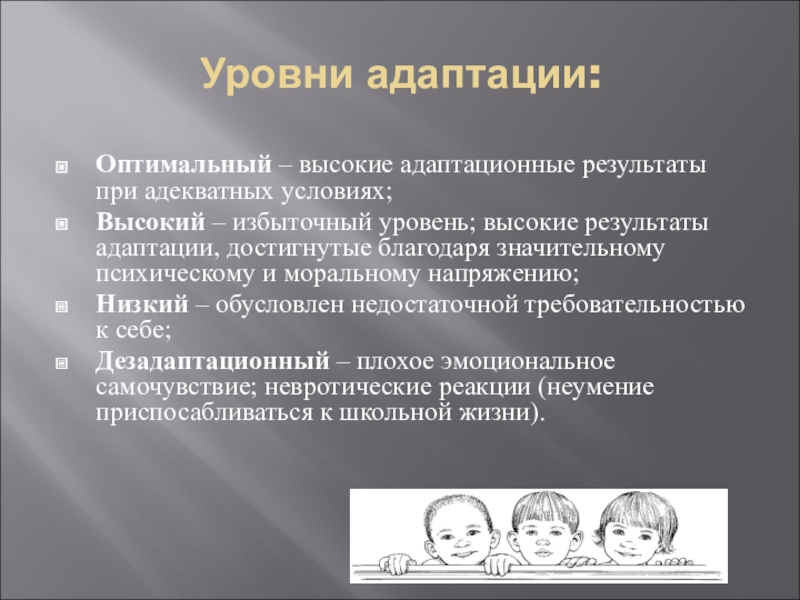 Уровни адаптации:

Оптимальный – высокие адаптационные результаты при адекватных условиях;

Высокий – избыточный уровень; высокие результаты адаптации, достигнутые благодаря значительному психическому и моральному напряжению;

Низкий – обусловлен недостаточной требовательностью к себе;

Дезадаптационный – плохое эмоциональное самочувствие; невротические реакции (неумение приспосабливаться к школьной жизни).